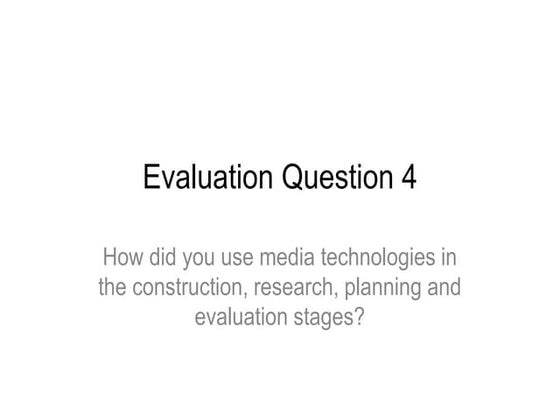 Evaluation Question 4

How did you use media technologies in the construction, research, planning and evaluation stages?